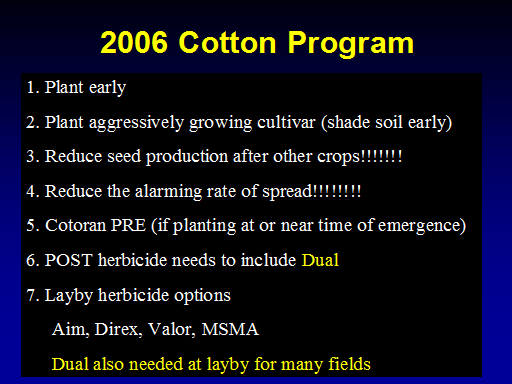 2006 Cotton Program

1. Plant early

2. Plant aggressively growing cultivar (shade soil early)

3. Reduce seed production after other crops!!!!!!!

4. Reduce the alarming rate of spread!!!!!!!!

5. Cotoran PRE (if planting at or near time of emergence)

6. POST herbicide needs to include Dual

7. Layby herbicide options

Aim, Direx, Valor, MSMA

Dual also needed at layby for many fields